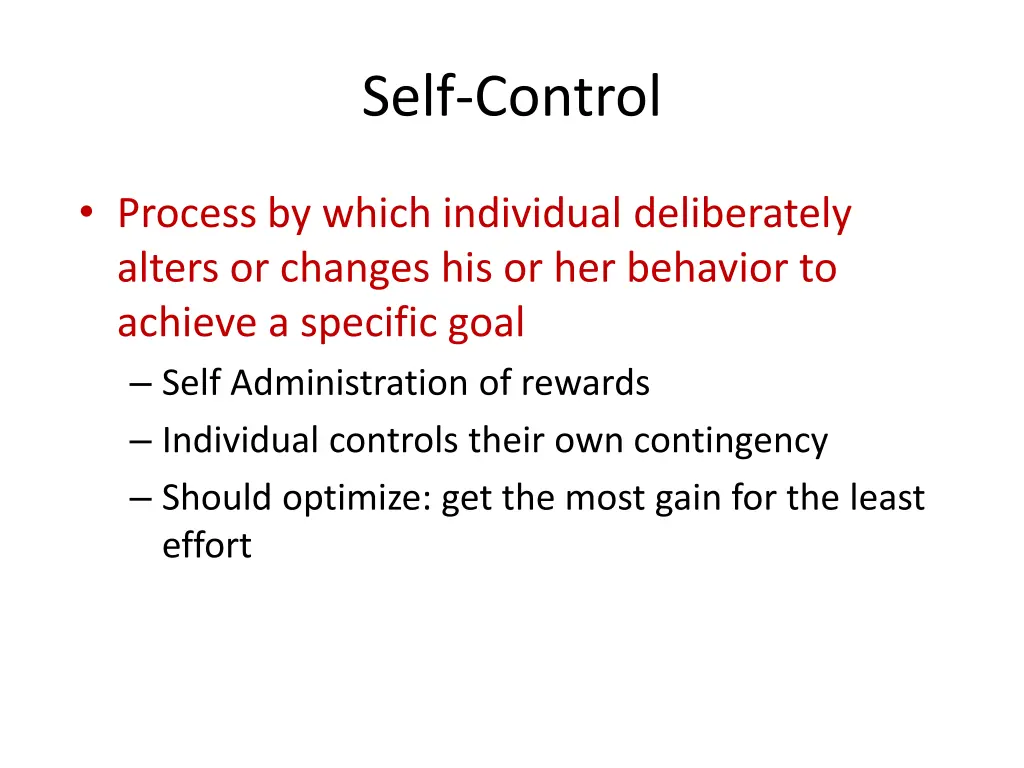 Self-Control

• Process by which individual deliberately alters or changes his or her behavior to achieve a specific goal
– Self Administration of rewards
– Individual controls their own contingency
– Should optimize: get the most gain for the least effort